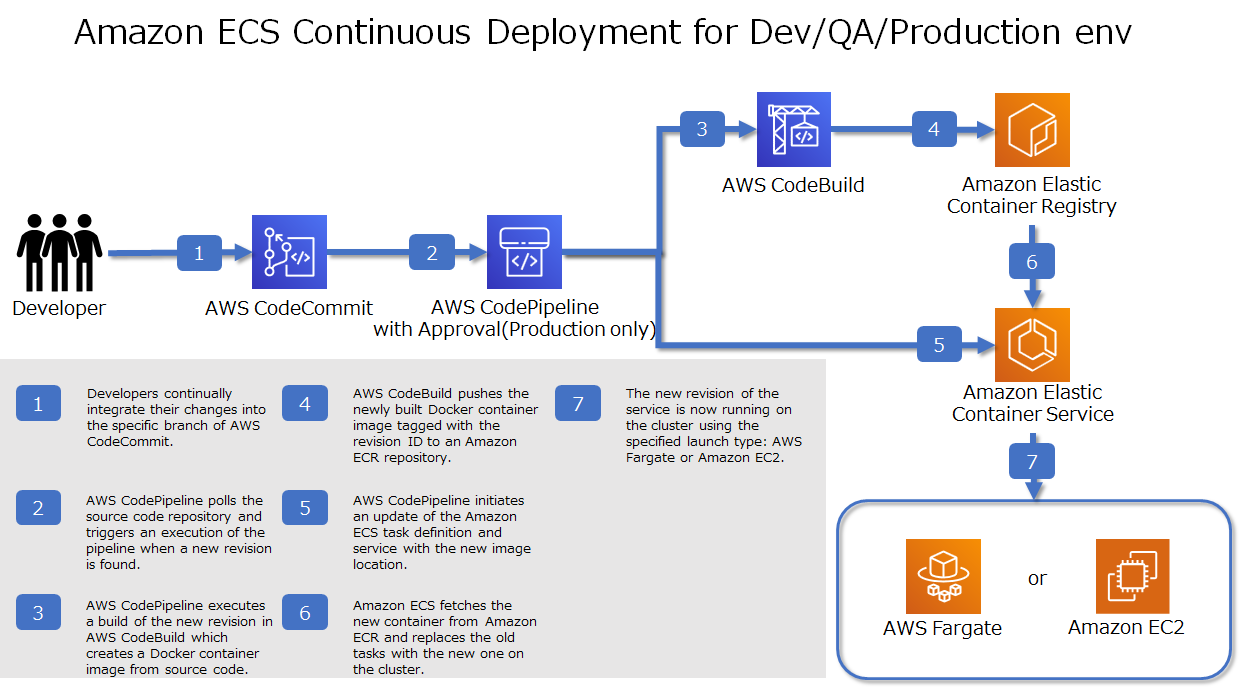 Amazon ECS Continuous Deployment for Dev/QA/Production env

Developer

1

AWS CodeCommit

2

AWS CodePipeline with Approval(Production only)

3

AWS CodeBuild

4

Amazon Elastic Container Registry

6

5

Amazon Elastic Container Service

7

AWS Fargate

or

Amazon EC2

1 Developers continually integrate their changes into the specific branch of AWS CodeCommit.

2 AWS CodePipeline polls the source code repository and triggers an execution of the pipeline when a new revision is found.

3 AWS CodePipeline executes a build of the new revision in AWS CodeBuild which creates a Docker container image from source code.

4 AWS CodeBuild pushes the newly built Docker container image tagged with the revision ID to an Amazon ECR repository.

5 AWS CodePipeline initiates an update of the Amazon ECS task definition and service with the new image location.

6 Amazon ECS fetches the new container from Amazon ECR and replaces the old tasks with the new one on the cluster.

7 The new revision of the service is now running on the cluster using the specified launch type: AWS Fargate or Amazon EC2.